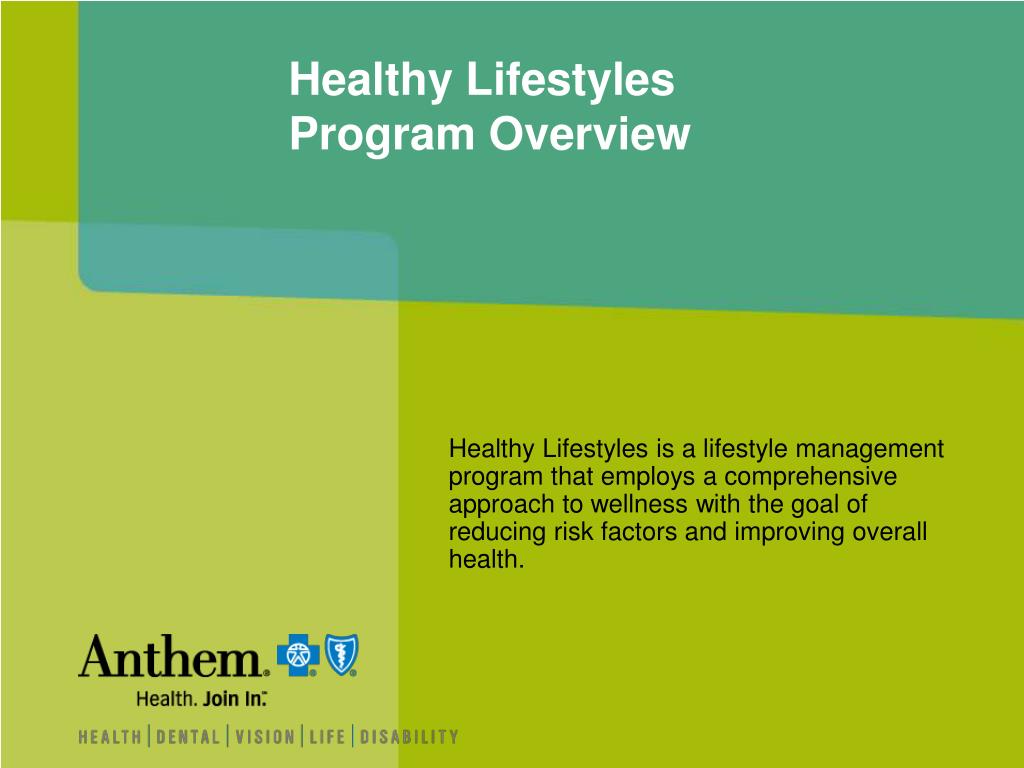 Healthy Lifestyles
Program Overview

Healthy Lifestyles is a lifestyle management program that employs a comprehensive approach to wellness with the goal of reducing risk factors and improving overall health.

Anthem.
Health. Join In.

HEALTH | DENTAL | VISION | LIFE | DISABILITY